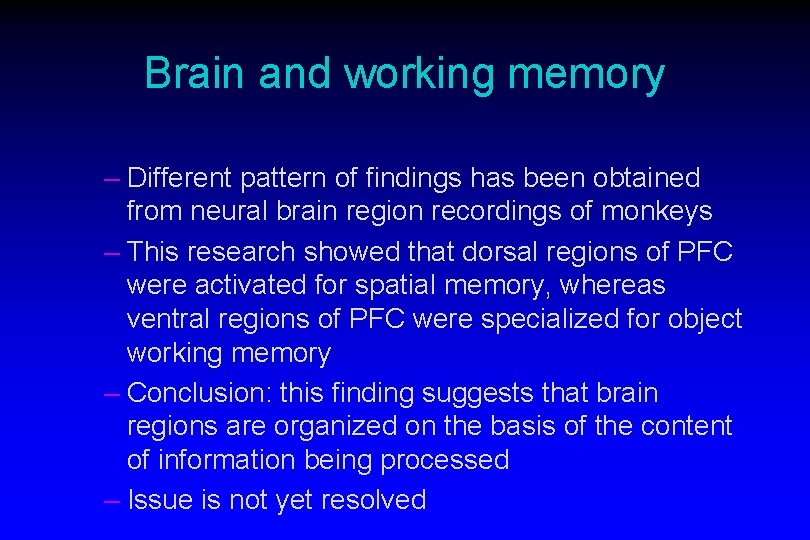 Brain and working memory

– Different pattern of findings has been obtained from neural brain region recordings of monkeys

– This research showed that dorsal regions of PFC were activated for spatial memory, whereas ventral regions of PFC were specialized for object working memory

– Conclusion: this finding suggests that brain regions are organized on the basis of the content of information being processed

– Issue is not yet resolved